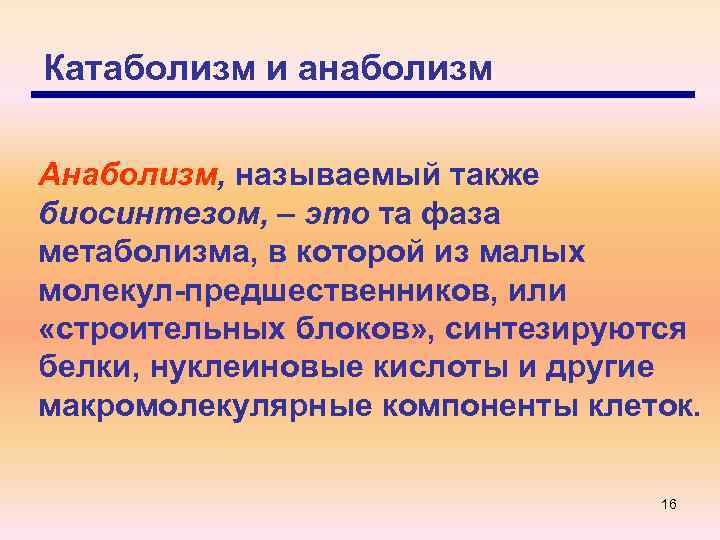 Катаболизм и анаболизм

Анаболизм, называемый также биосинтезом, – это та фаза метаболизма, в которой из малых молекул-предшественников, или «строительных блоков», синтезируются белки, нуклеиновые кислоты и другие макромолекулярные компоненты клеток.

16